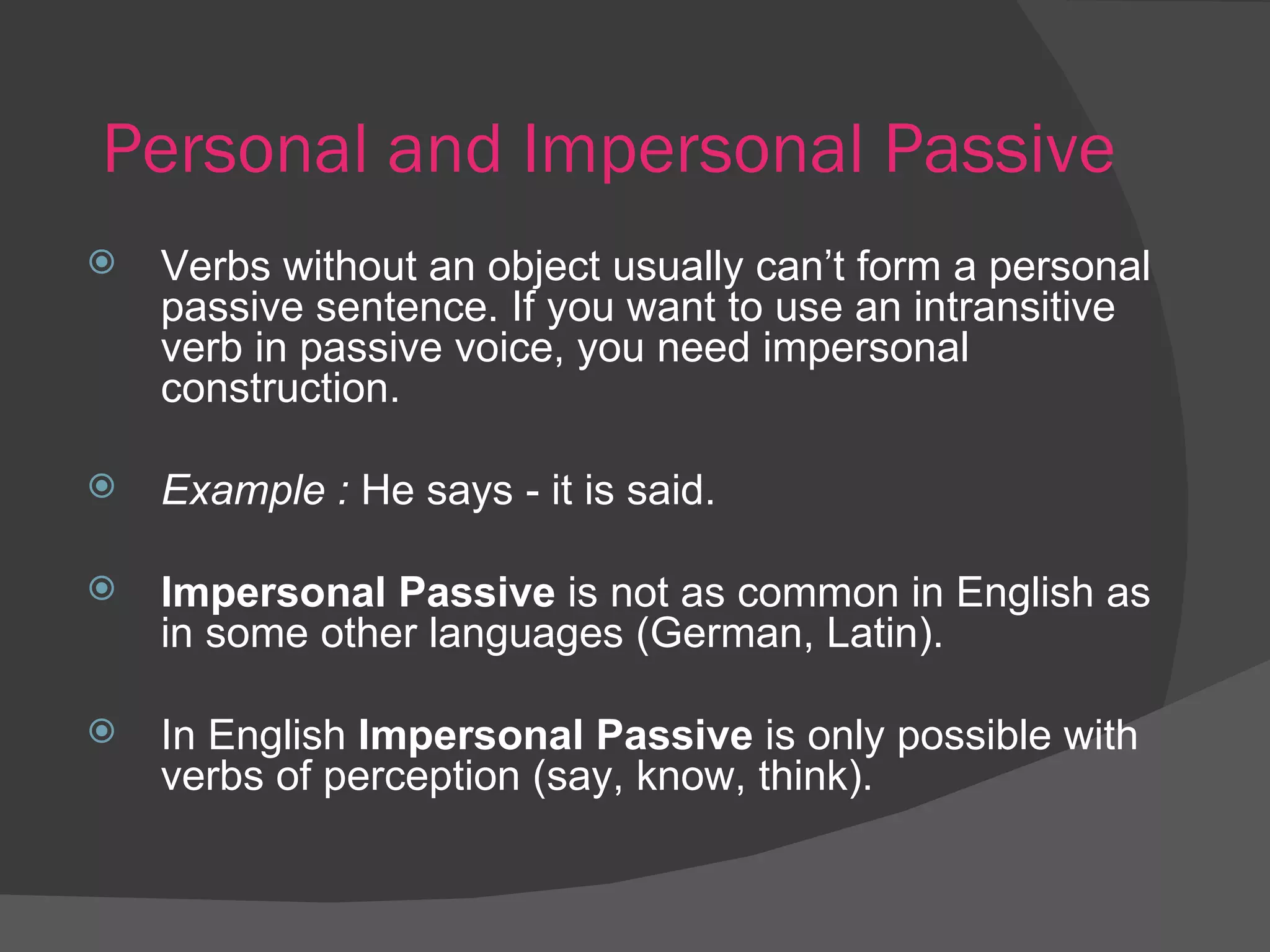 Personal and Impersonal Passive

Verbs without an object usually can’t form a personal passive sentence. If you want to use an intransitive verb in passive voice, you need impersonal construction.

Example : He says - it is said.

Impersonal Passive is not as common in English as in some other languages (German, Latin).

In English Impersonal Passive is only possible with verbs of perception (say, know, think).